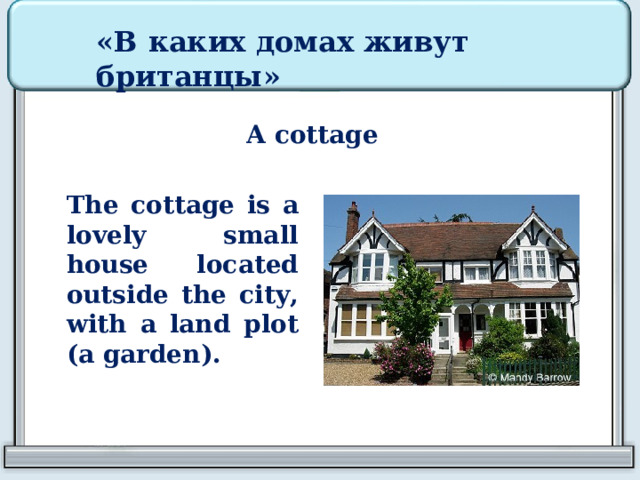 «В каких домах живут британцы»

A cottage

The cottage is a lovely small house located outside the city, with a land plot (a garden).

© Mandy Barrow